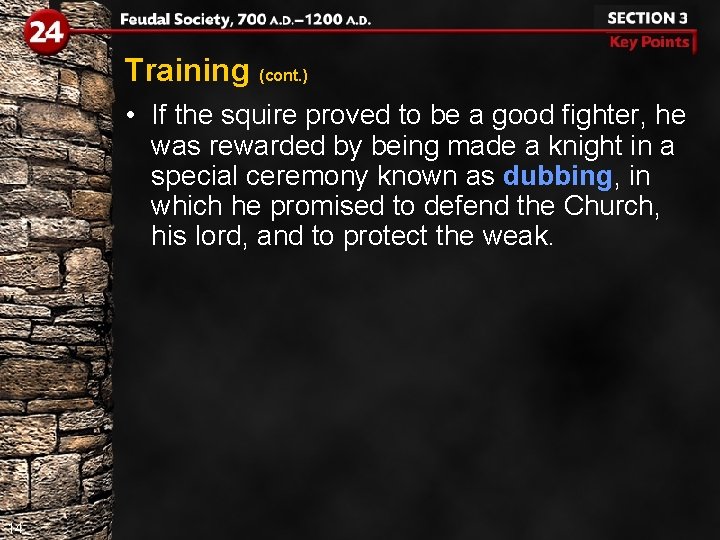 24

Feudal Society, 700 A.D.–1200 A.D.

SECTION 3

Key Points

Training (cont.)

• If the squire proved to be a good fighter, he was rewarded by being made a knight in a special ceremony known as dubbing, in which he promised to defend the Church, his lord, and to protect the weak.

14